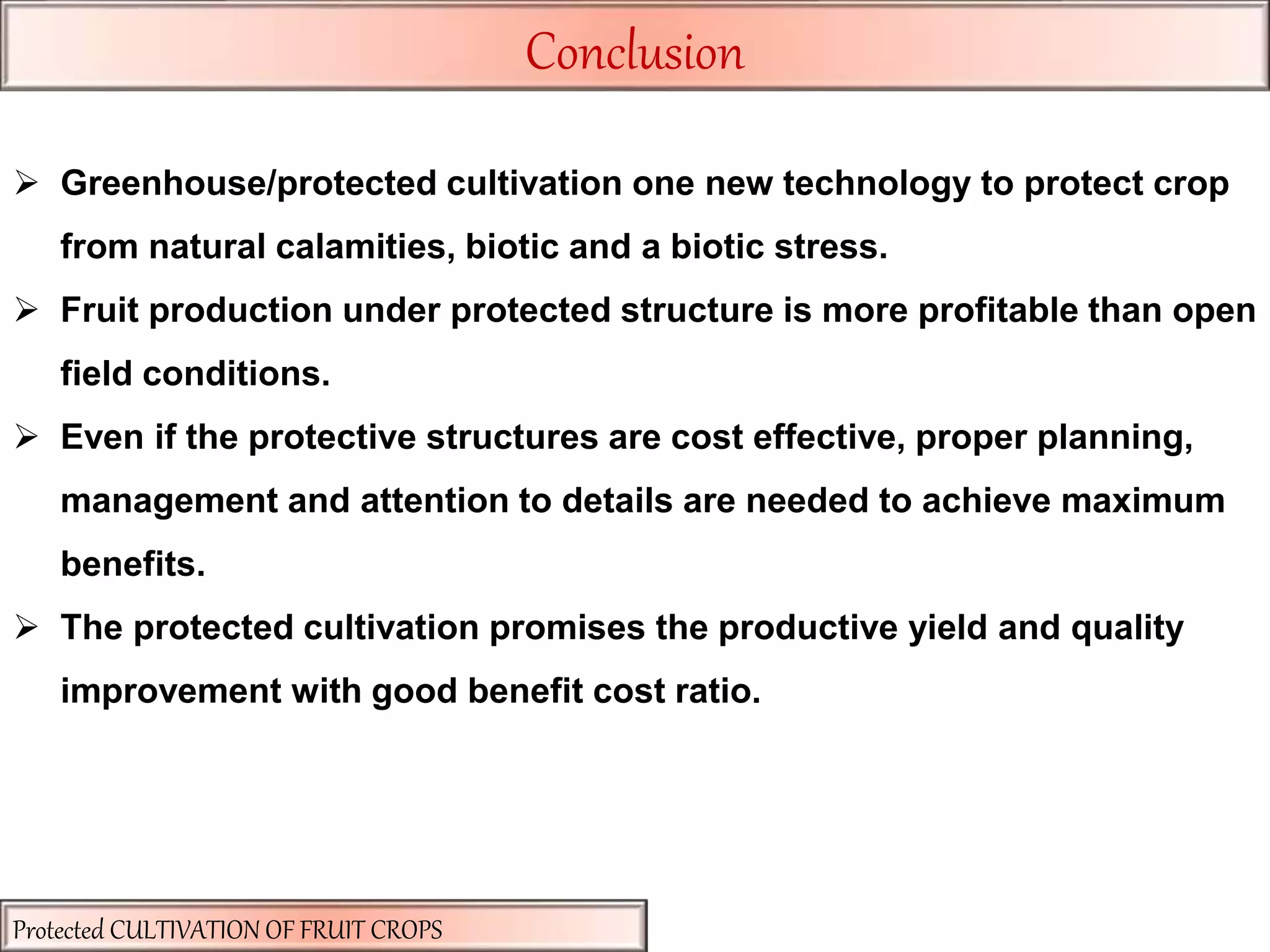 Conclusion

➢ Greenhouse/protected cultivation one new technology to protect crop from natural calamities, biotic and a biotic stress.

➢ Fruit production under protected structure is more profitable than open field conditions.

➢ Even if the protective structures are cost effective, proper planning, management and attention to details are needed to achieve maximum benefits.

➢ The protected cultivation promises the productive yield and quality improvement with good benefit cost ratio.

Protected CULTIVATION OF FRUIT CROPS